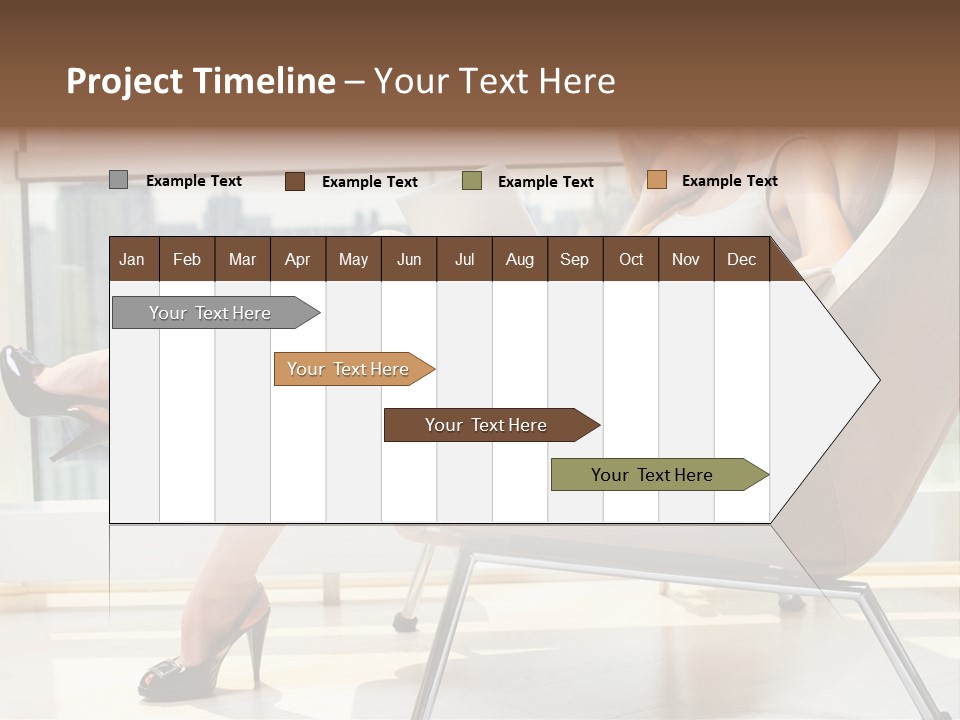 Project Timeline – Your Text Here

Example Text Example Text Example Text Example Text

| Jan | Feb | Mar | Apr | May | Jun | Jul | Aug | Sep | Oct | Nov | Dec |
|---|---|---|---|---|---|---|---|---|---|---|---|

Your Text Here

Your Text Here

Your Text Here

Your Text Here